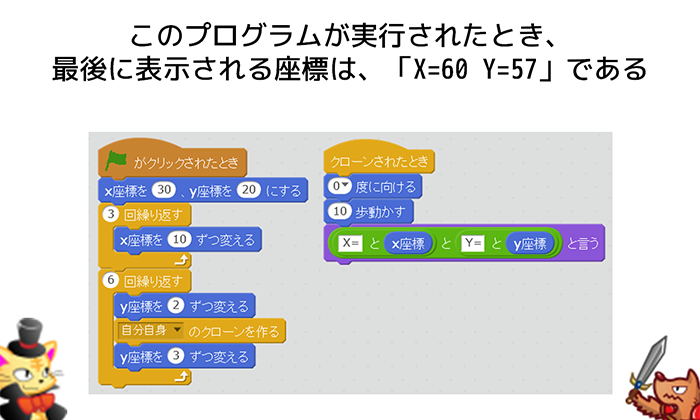 このプログラムが実行されたとき、
最後に表示される座標は、「X=60 Y=57」である

がクリックされたとき
x座標を 30 、y座標を 20 にする
3 回繰り返す
x座標を 10 ずつ変える
6 回繰り返す
y座標を 2 ずつ変える
自分自身 のクローンを作る
y座標を 3 ずつ変える

クローンされたとき
0 度に向ける
10 歩動かす
X= と x座標 と Y= と y座標 と言う